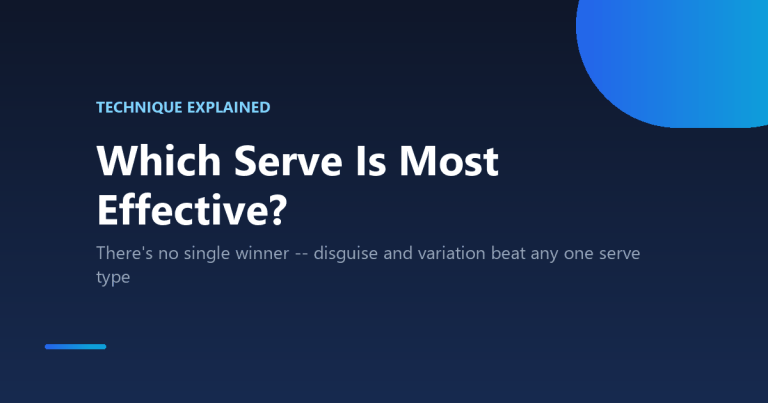 TECHNIQUE EXPLAINED

Which Serve Is Most Effective?

There's no single winner -- disguise and variation beat any one serve type